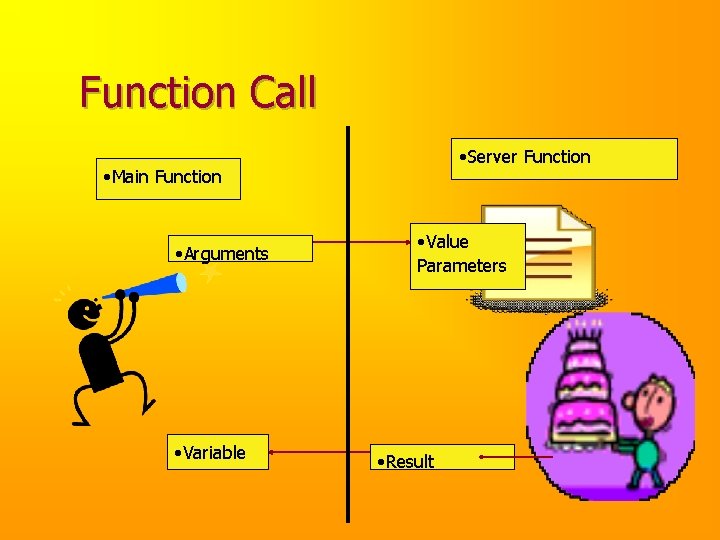 Function Call

•Main Function

•Server Function

•Arguments

•Value Parameters

•Variable

•Result